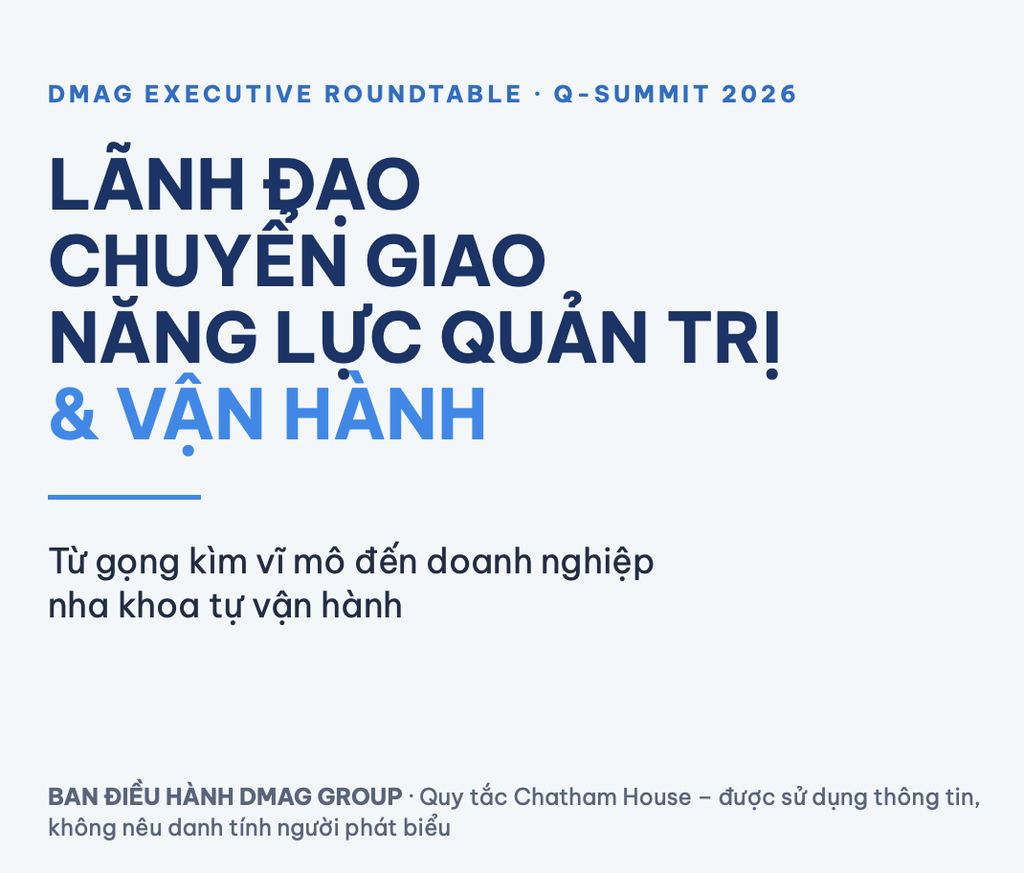 DMAG EXECUTIVE ROUNDTABLE · Q-SUMMIT 2026

LÃNH ĐẠO
CHUYỂN GIAO
NĂNG LỰC QUẢN TRỊ
& VẬN HÀNH

Từ gọng kìm vĩ mô đến doanh nghiệp nha khoa tự vận hành

BAN ĐIỀU HÀNH DMAG GROUP · Quy tắc Chatham House – được sử dụng thông tin, không nêu danh tính người phát biểu